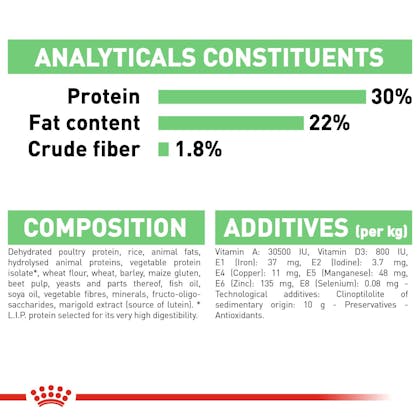 ANALYTICALS CONSTITUENTS

Protein 30%
Fat content 22%
Crude fiber 1.8%

COMPOSITION

Dehydrated poultry protein, rice, animal fats, hydrolysed animal proteins, vegetable protein isolate*, wheat flour, wheat, barley, maize gluten, beet pulp, yeasts and parts thereof, fish oil, soya oil, vegetable fibres, minerals, fructo-oligo-saccharides, marigold extract (source of lutein). * L.I.P. protein selected for its very high digestibility.

ADDITIVES (per kg)

Vitamin A: 30500 IU, Vitamin D3: 800 IU, E1 (Iron): 37 mg, E2 (Iodine): 3.7 mg, E4 (Copper): 11 mg, E5 (Manganese): 48 mg, E6 (Zinc): 135 mg, E8 (Selenium): 0.08 mg - Technological additives: Clinoptilolite of sedimentary origin: 10 g - Preservatives - Antioxidants.